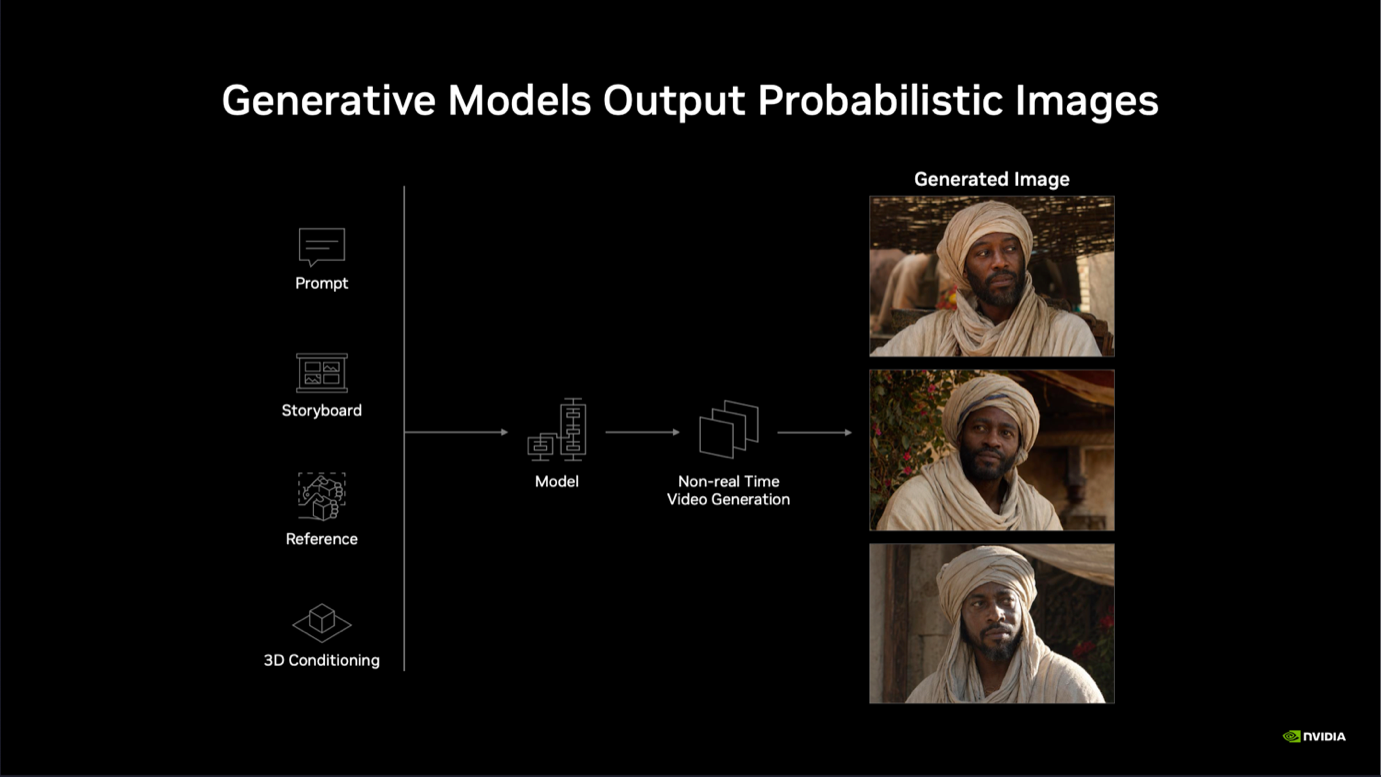 Generative Models Output Probabilistic Images

Prompt

Storyboard

Reference

3D Conditioning

Model

Non-real Time
Video Generation

Generated Image

NVIDIA